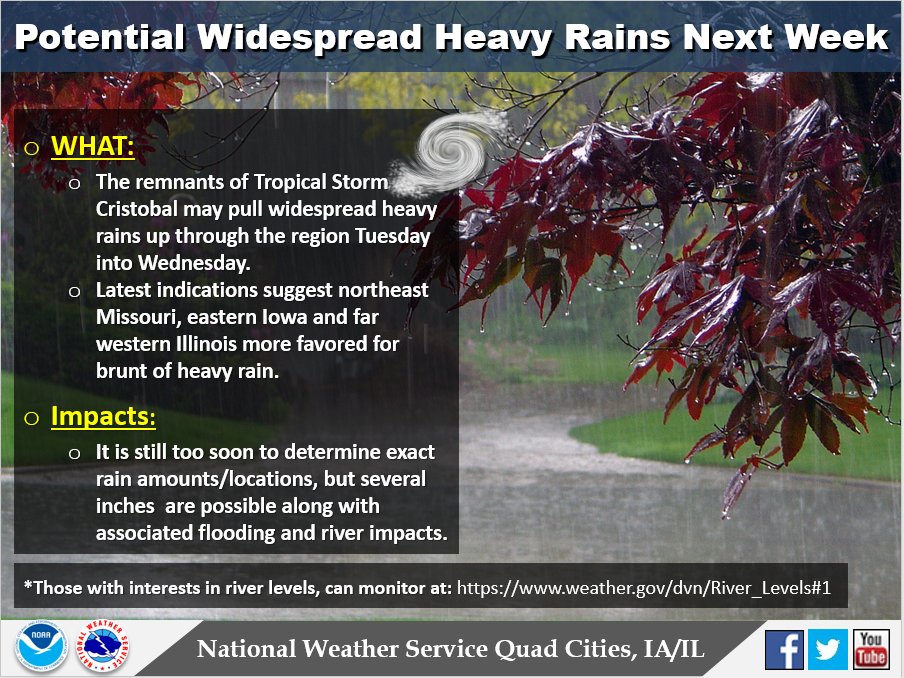 Potential Widespread Heavy Rains Next Week

o WHAT:

o The remnants of Tropical Storm Cristobal may pull widespread heavy rains up through the region Tuesday into Wednesday.

o Latest indications suggest northeast Missouri, eastern Iowa and far western Illinois more favored for brunt of heavy rain.

o Impacts:

o It is still too soon to determine exact rain amounts/locations, but several inches are possible along with associated flooding and river impacts.

*Those with interests in river levels, can monitor at: https://www.weather.gov/dvn/River_Levels#1

NOAA NATIONAL WEATHER SERVICE

National Weather Service Quad Cities, IA/IL

f You Tube